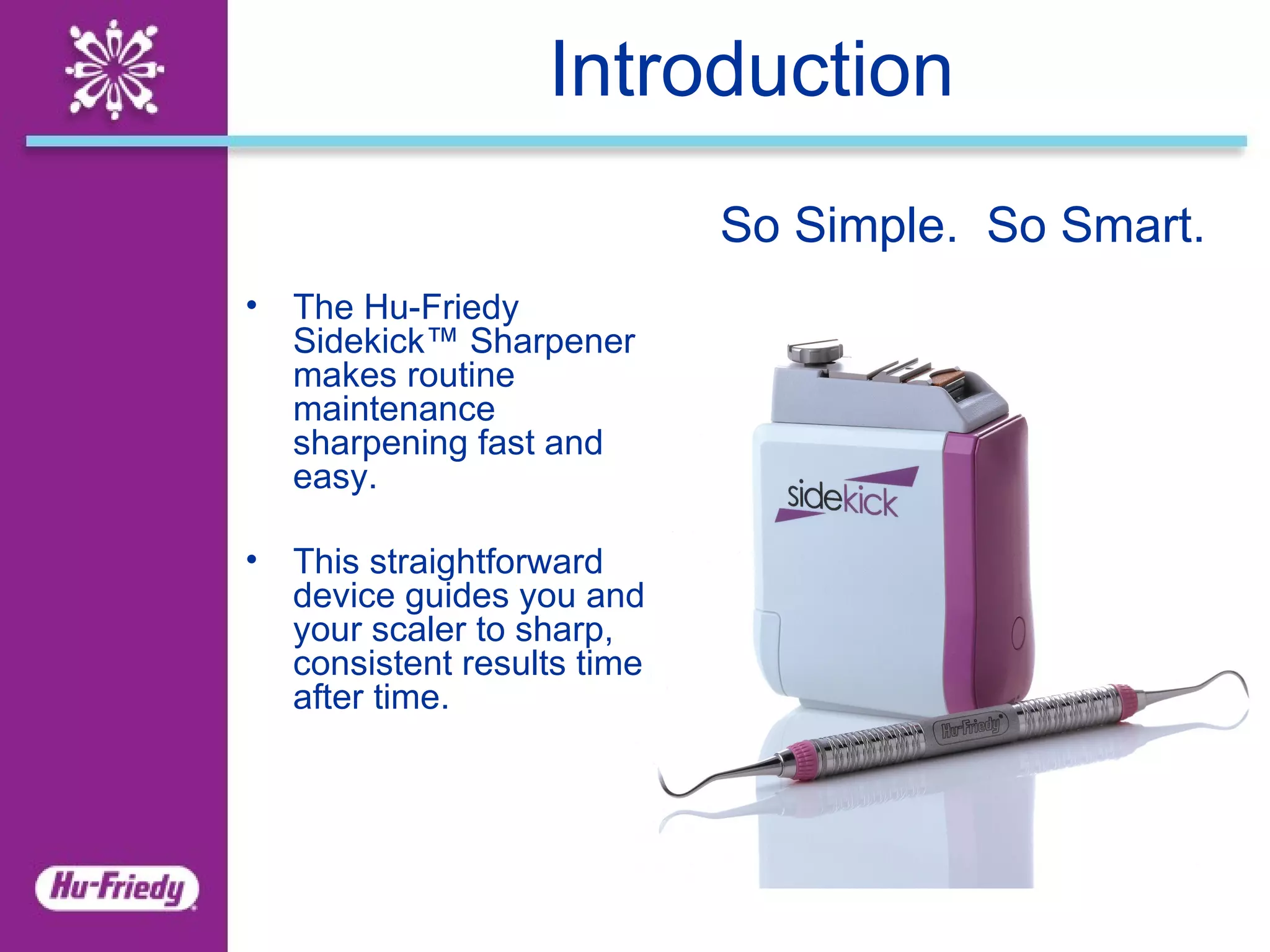 Introduction

So Simple. So Smart.

• The Hu-Friedy Sidekick™ Sharpener makes routine maintenance sharpening fast and easy.

• This straightforward device guides you and your scaler to sharp, consistent results time after time.

sidekick

Hu-Friedy

Hu-Friedy